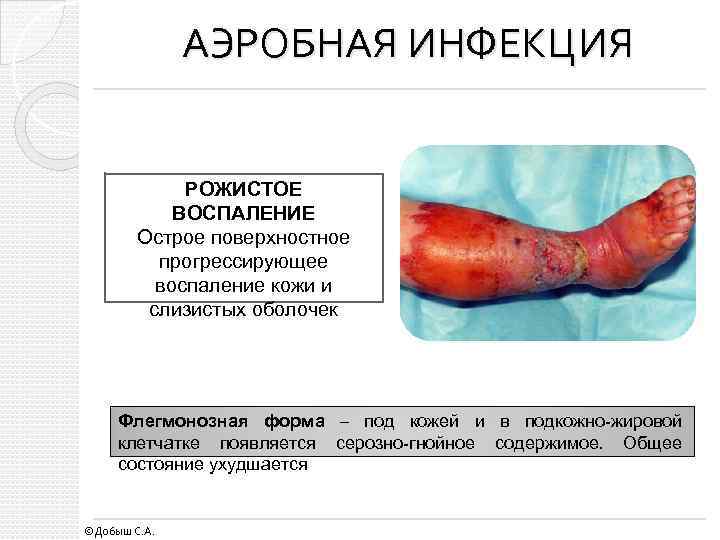 АЭРОБНАЯ ИНФЕКЦИЯ

РОЖИСТОЕ ВОСПАЛЕНИЕ
Острое поверхностное прогрессирующее воспаление кожи и слизистых оболочек

Флегмонозная форма – под кожей и в подкожно-жировой клетчатке появляется серозно-гнойное содержимое. Общее состояние ухудшается

©Добыш С.А.